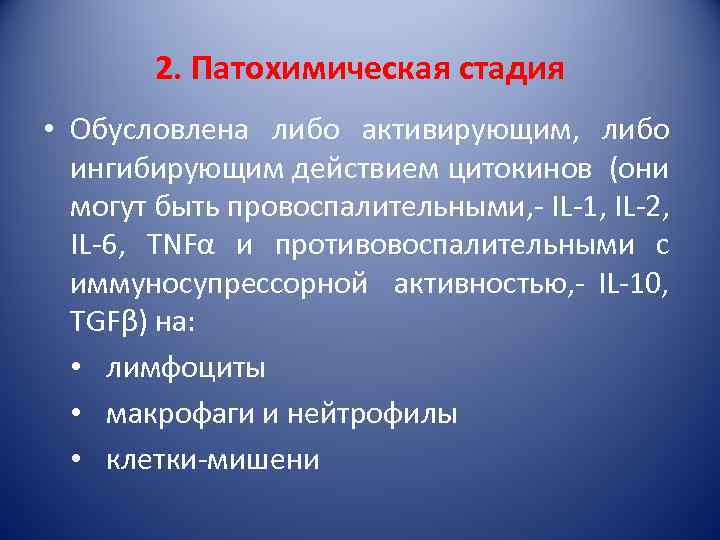 2. Патохимическая стадия

• Обусловлена либо активирующим, либо ингибирующим действием цитокинов (они могут быть провоспалительными,- IL-1, IL-2, IL-6, TNFα и противовоспалительными с иммуносупрессорной активностью,- IL-10, TGFβ) на:

• лимфоциты
• макрофаги и нейтрофилы
• клетки-мишени